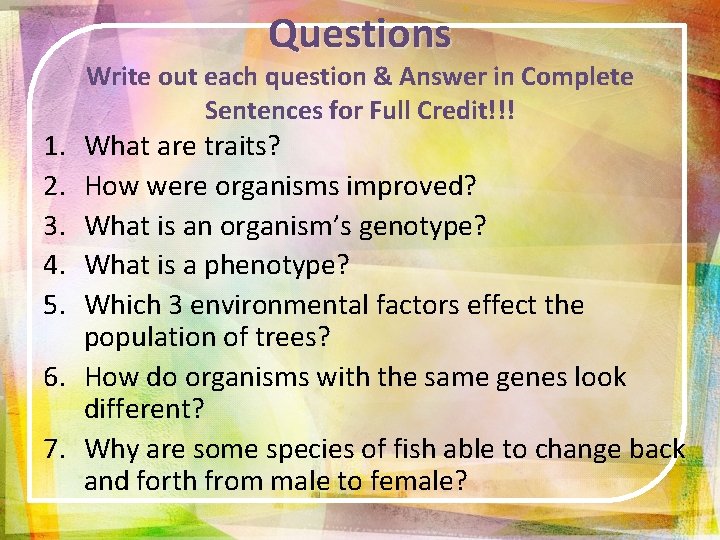 Questions

Write out each question & Answer in Complete Sentences for Full Credit!!!

1. What are traits?
2. How were organisms improved?
3. What is an organism's genotype?
4. What is a phenotype?
5. Which 3 environmental factors effect the population of trees?
6. How do organisms with the same genes look different?
7. Why are some species of fish able to change back and forth from male to female?